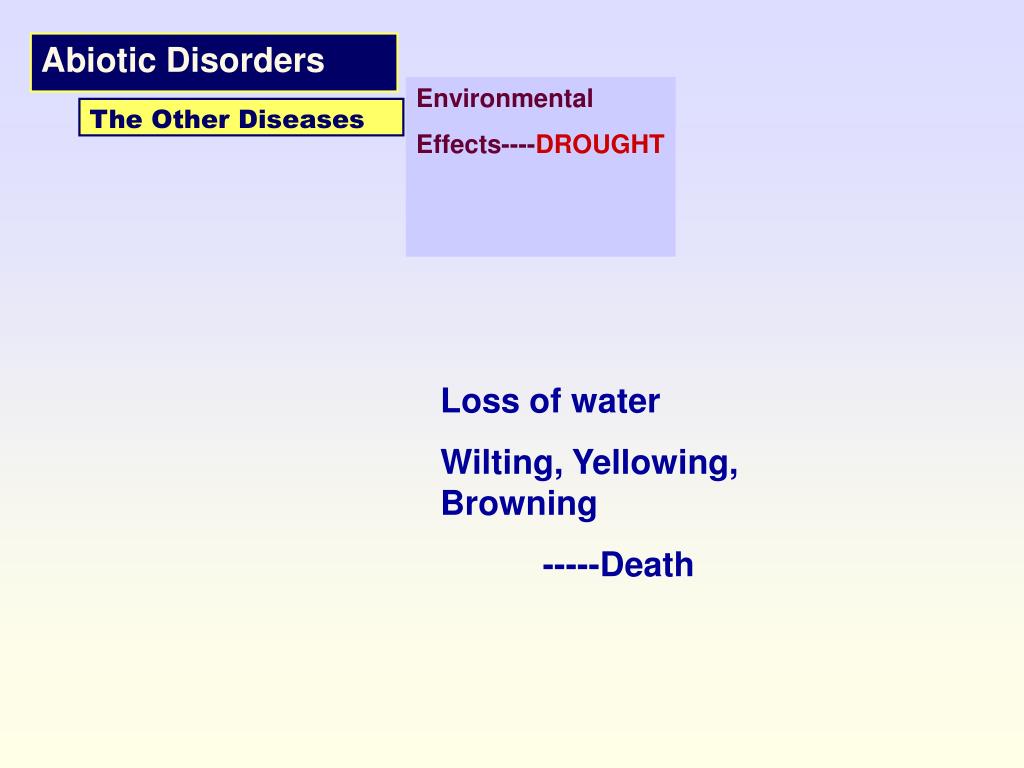 Abiotic Disorders

The Other Diseases

Environmental

Effects----DROUGHT

Loss of water

Wilting, Yellowing, Browning

-----Death